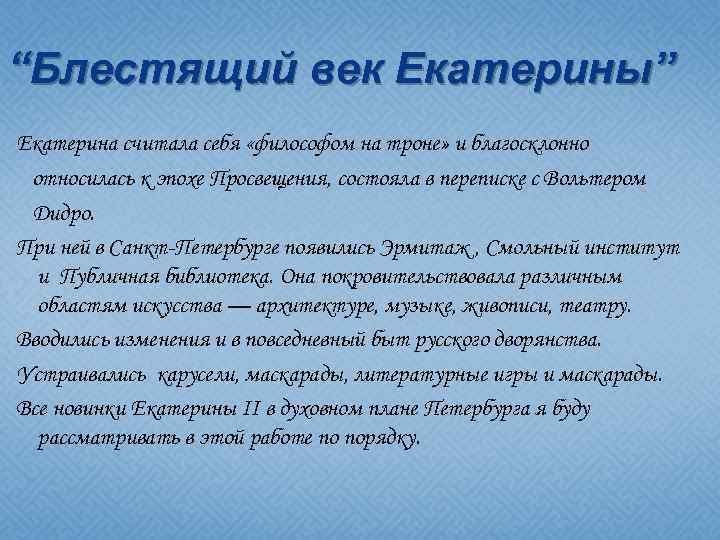 “Блестящий век Екатерины”

Екатерина считала себя «философом на троне» и благосклонно относилась к эпохе Просвещения, состояла в переписке с Вольтером Дидро.

При ней в Санкт-Петербурге появились Эрмитаж , Смольный институт и Публичная библиотека. Она покровительствовала различным областям искусства — архитектуре, музыке, живописи, театру.

Вводились изменения и в повседневный быт русского дворянства.

Устраивались карусели, маскарады, литературные игры и маскарады.

Все новинки Екатерины II в духовном плане Петербурга я буду рассматривать в этой работе по порядку.